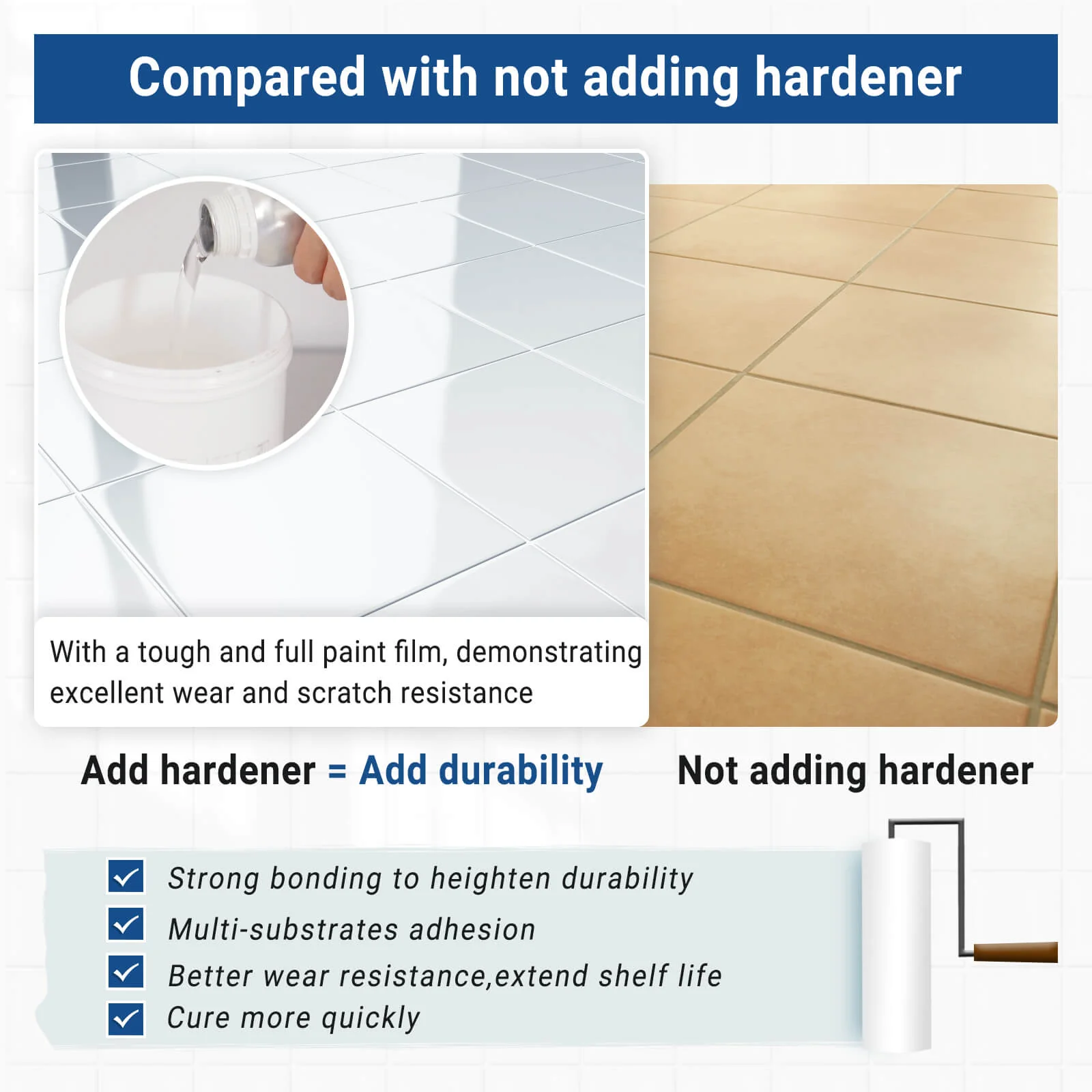 Compared with not adding hardener

With a tough and full paint film, demonstrating excellent wear and scratch resistance

Add hardener = Add durability

Not adding hardener

Strong bonding to heighten durability

Multi-substrates adhesion

Better wear resistance,extend shelf life

Cure more quickly